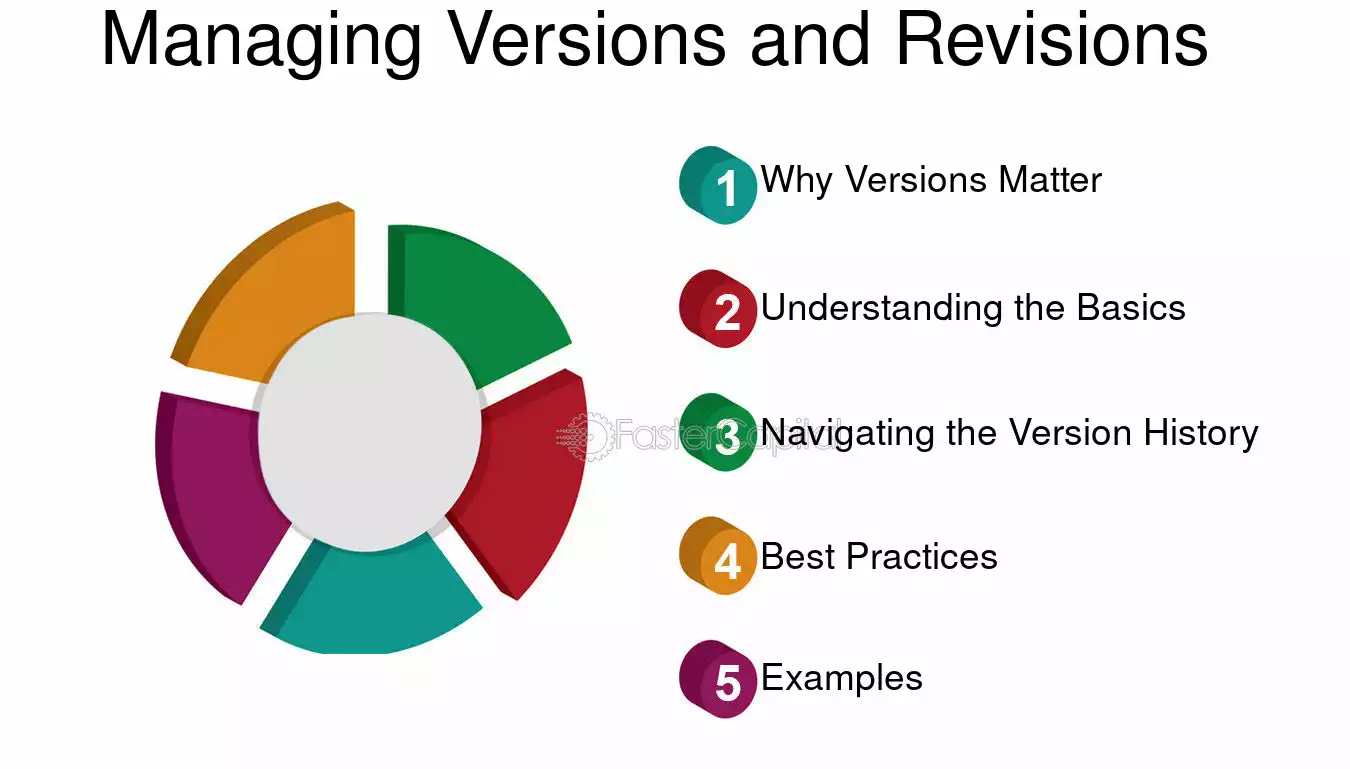 Managing Versions and Revisions

1 Why Versions Matter

2 Understanding the Basics

3 Navigating the Version History

4 Best Practices

5 Examples

FasterCapital